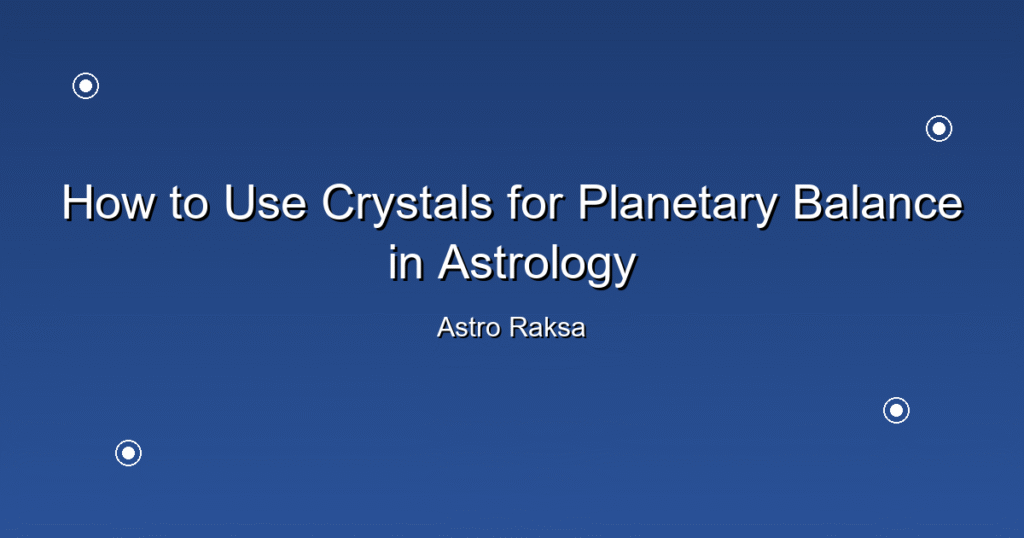 How to Use Crystals for Planetary Balance in Astrology

Astro Raksa